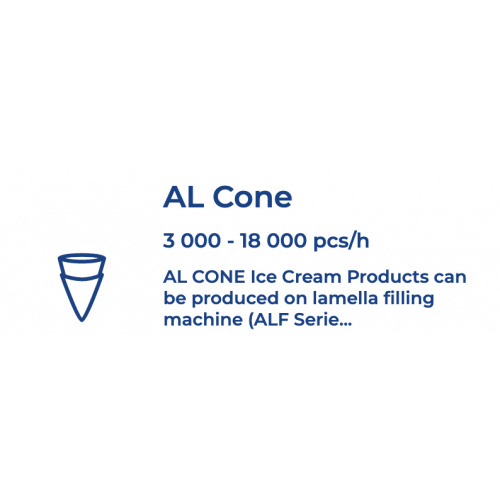 AL Cone

3 000 - 18 000 pcs/h

AL CONE Ice Cream Products can be produced on lamella filling machine (ALF Serie...